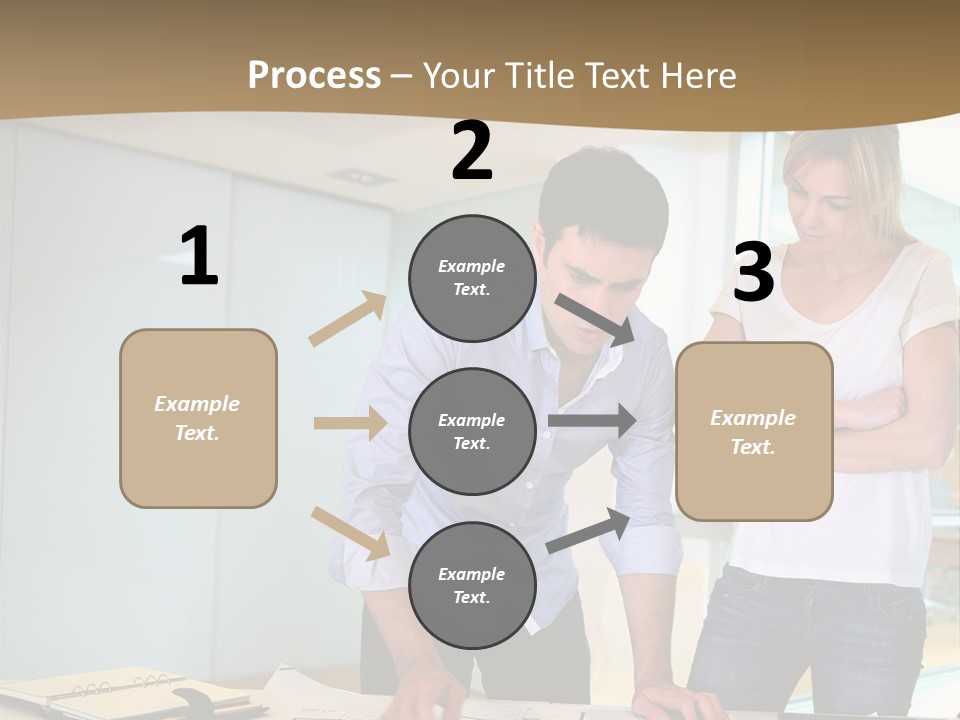 Process – Your Title Text Here

1

Example Text.

2

Example Text.

Example Text.

Example Text.

3

Example Text.